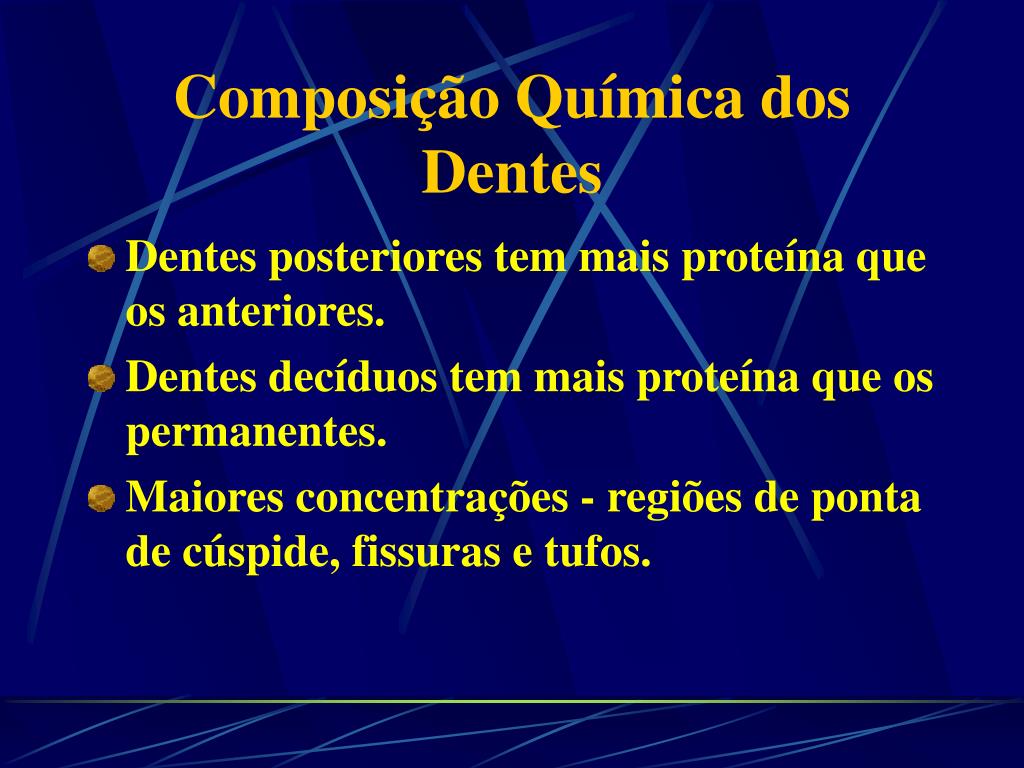 Composição Química dos Dentes

Dentes posteriores tem mais proteína que os anteriores.

Dentes decíduos tem mais proteína que os permanentes.

Maiores concentrações - regiões de ponta de cúspide, fissuras e tufos.